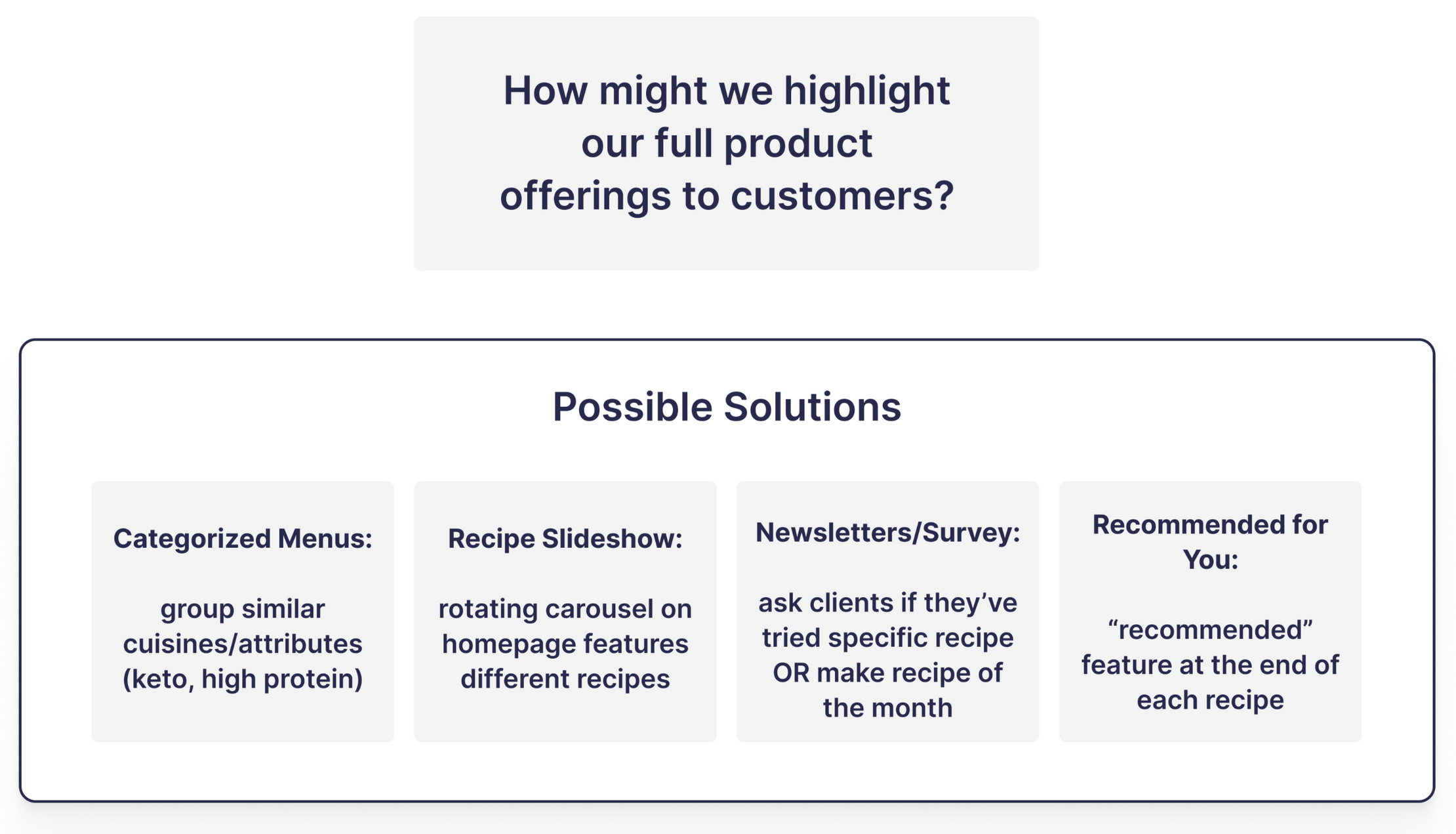 How might we highlight our full product offerings to customers?

Possible Solutions

Categorized Menus:

group similar cuisines/attributes (keto, high protein)

Recipe Slideshow:

rotating carousel on homepage features different recipes

Newsletters/Survey:

ask clients if they’ve tried specific recipe OR make recipe of the month

Recommended for You:

“recommended” feature at the end of each recipe